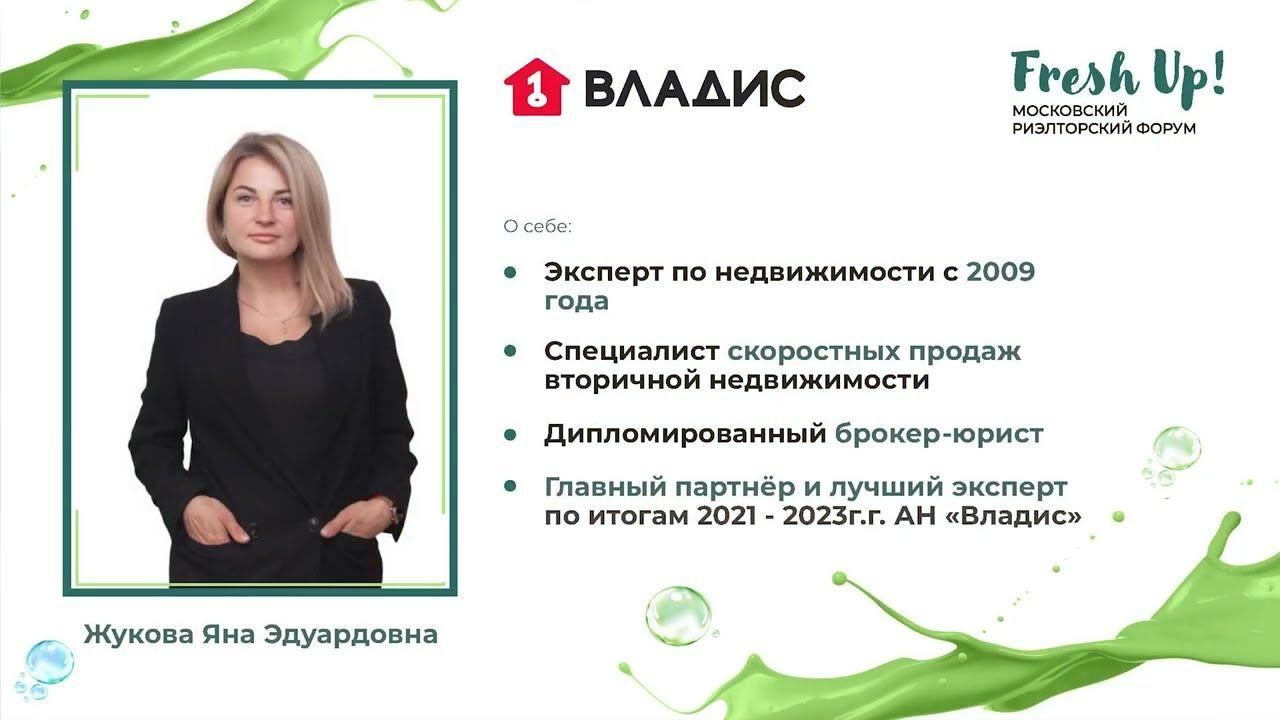 ВЛАДИС

Fresh Up!
МОСКОВСКИЙ РИЭЛТОРСКИЙ ФОРУМ

О себе:

• Эксперт по недвижимости с 2009 года

• Специалист скоростных продаж вторичной недвижимости

• Дипломированный брокер-юрист

• Главный партнёр и лучший эксперт по итогам 2021 - 2023г.г. АН «Владис»

Жукова Яна Эдуардовна